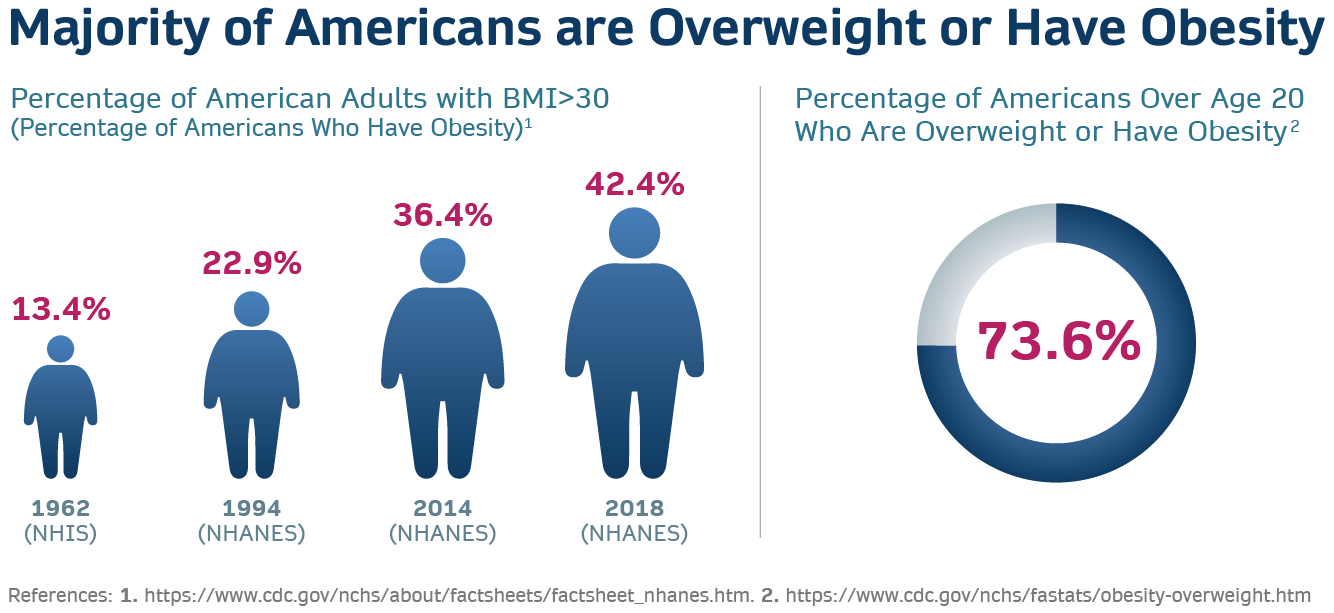 Majority of Americans are Overweight or Have Obesity

Percentage of American Adults with BMI>30
(Percentage of Americans Who Have Obesity)$^1$

13.4%
1962
(NHIS)

22.9%
1994
(NHANES)

36.4%
2014
(NHANES)

42.4%
2018
(NHANES)

Percentage of Americans Over Age 20 Who Are Overweight or Have Obesity$^2$

73.6%

References: 1. https://www.cdc.gov/nchs/about/factsheets/factsheet_nhanes.htm. 2. https://www.cdc.gov/nchs/fastats/obesity-overweight.htm